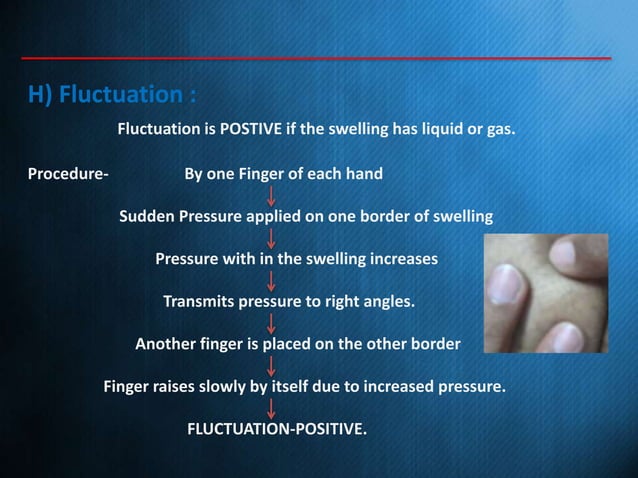 H) Fluctuation :

Fluctuation is POSTIVE if the swelling has liquid or gas.

Procedure- By one Finger of each hand

↓

Sudden Pressure applied on one border of swelling

↓

Pressure with in the swelling increases

↓

Transmits pressure to right angles.

↓

Another finger is placed on the other border

↓

Finger raises slowly by itself due to increased pressure.

↓

FLUCTUATION-POSITIVE.